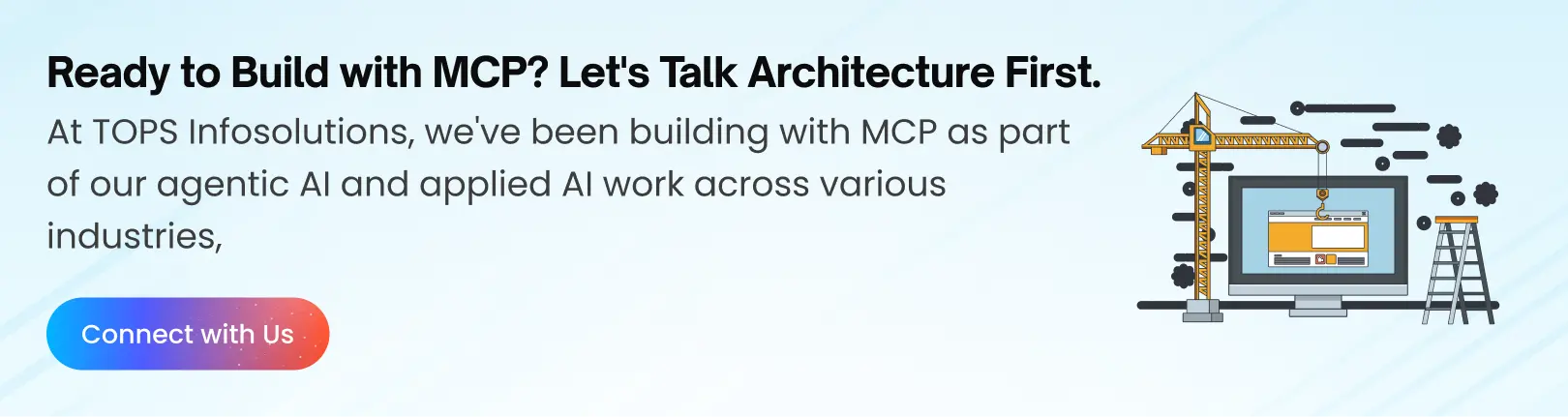 Ready to Build with MCP? Let's Talk Architecture First.

At TOPS Infosolutions, we've been building with MCP as part of our agentic AI and applied AI work across various industries,

Connect with Us